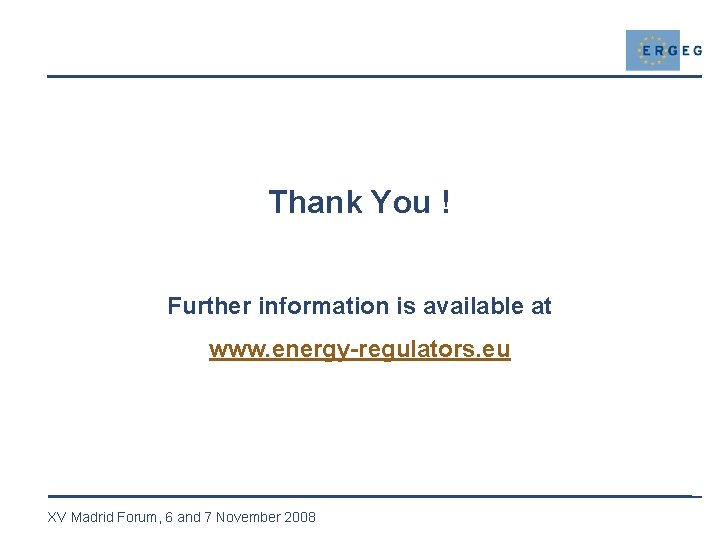 ERGEG

Thank You !

Further information is available at

www.energy-regulators.eu

XV Madrid Forum, 6 and 7 November 2008